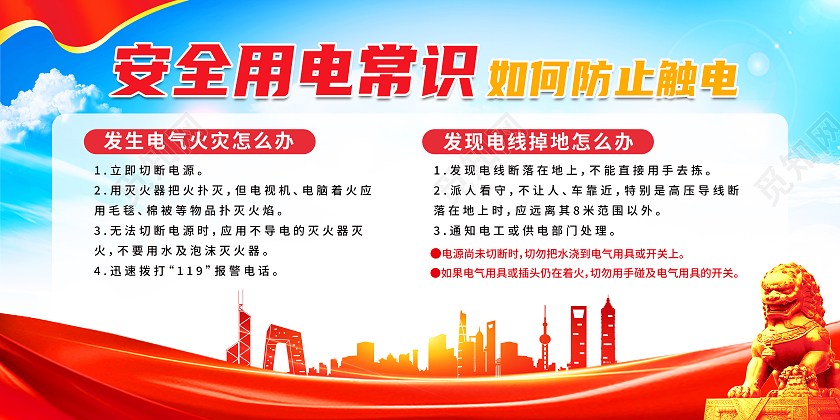 安全用电常识 如何防止触电

发生电气火灾怎么办

1.立即切断电源。

2.用灭火器把火扑灭，但电视机、电脑着火应用毛毯、棉被等物品扑灭火焰。

3.无法切断电源时，应用不导电的灭火器灭火，不要用水及泡沫灭火器。

4.迅速拨打“119”报警电话。

发现电线掉地怎么办

1.发现电线断落在地上，不能直接用手去拣。

2.派人看守，不让人、车靠近，特别是高压导线断落在地上时，应远离其8米范围以外。

3.通知电工或供电部门处理。

●电源尚未切断时，切勿把水浇到电气用具或开关上。

●如果电气用具或插头仍在着火，切勿用手碰及电气用具的开关。

觅知网